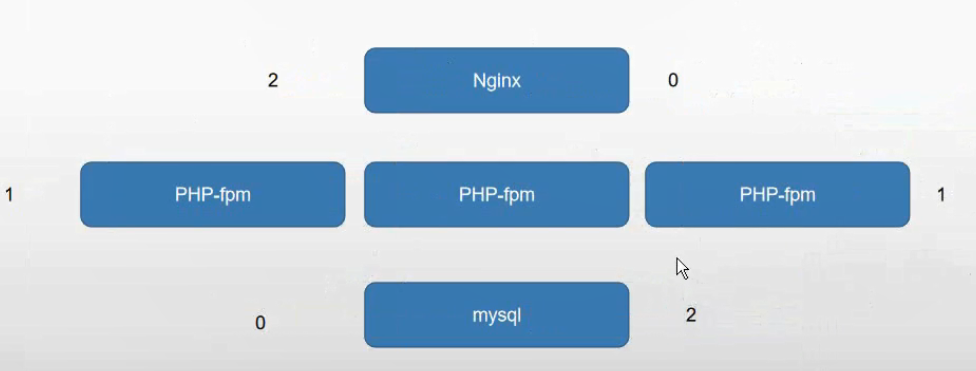 2

Nginx

0

1

PHP-fpm

PHP-fpm

PHP-fpm

1

0

mysql

2